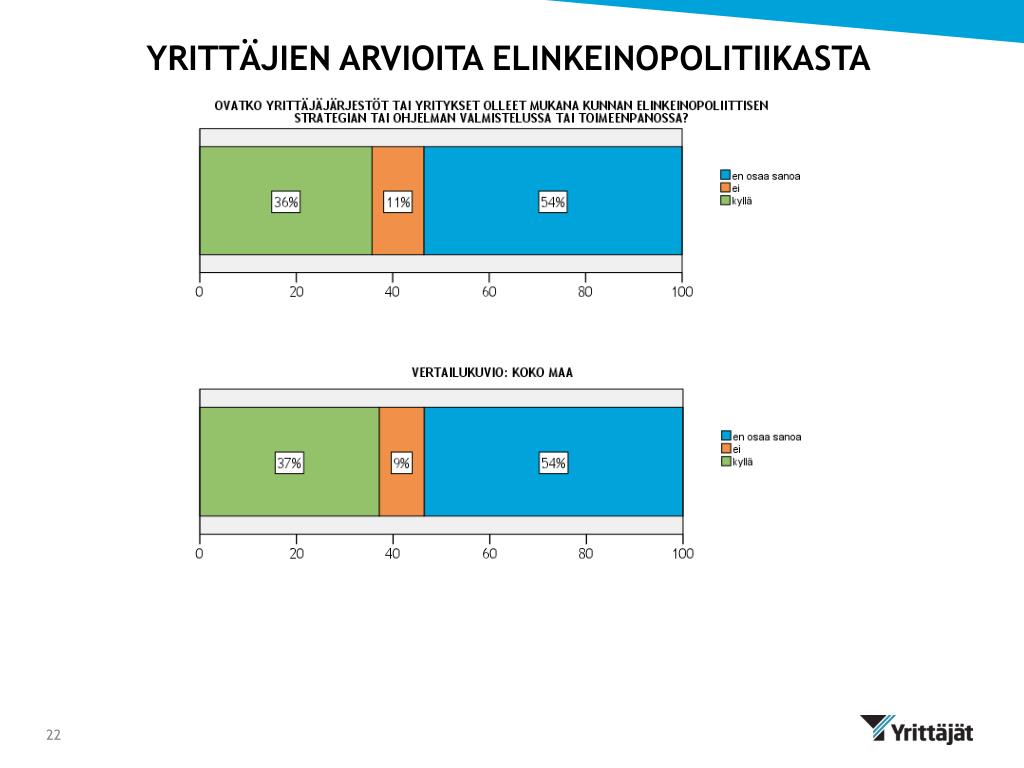 YRITTÄJIEN ARVIOITA ELINKEINOPOLITIIKASTA

OVATKO YRITTÄJÄJÄRJESTÖT TAI YRITYKSET OLLEET MUKANA KUNNAN ELINKEINOPOLIITTISEN STRATEGIAN TAI OHJELMAN VALMISTELUSSA TAI TOIMEENPANOSSA?

36%
11%
54%

en osaa sanoa
ei
kyllä

0 20 40 60 80 100

VERTAILUKUVIO: KOKO MAA

37%
9%
54%

en osaa sanoa
ei
kyllä

0 20 40 60 80 100

22

Yrittäjät